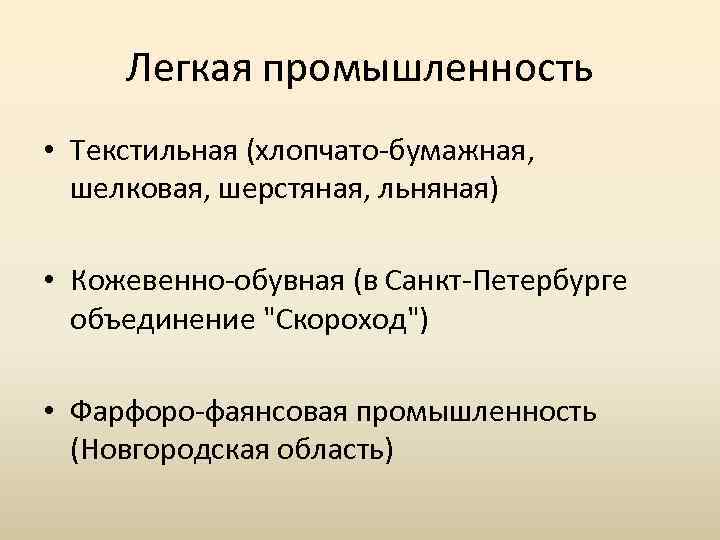 Легкая промышленность

• Текстильная (хлопчато-бумажная, шелковая, шерстяная, льняная)

• Кожевенно-обувная (в Санкт-Петербурге объединение "Скороход")

• Фарфоро-фаянсовая промышленность (Новгородская область)